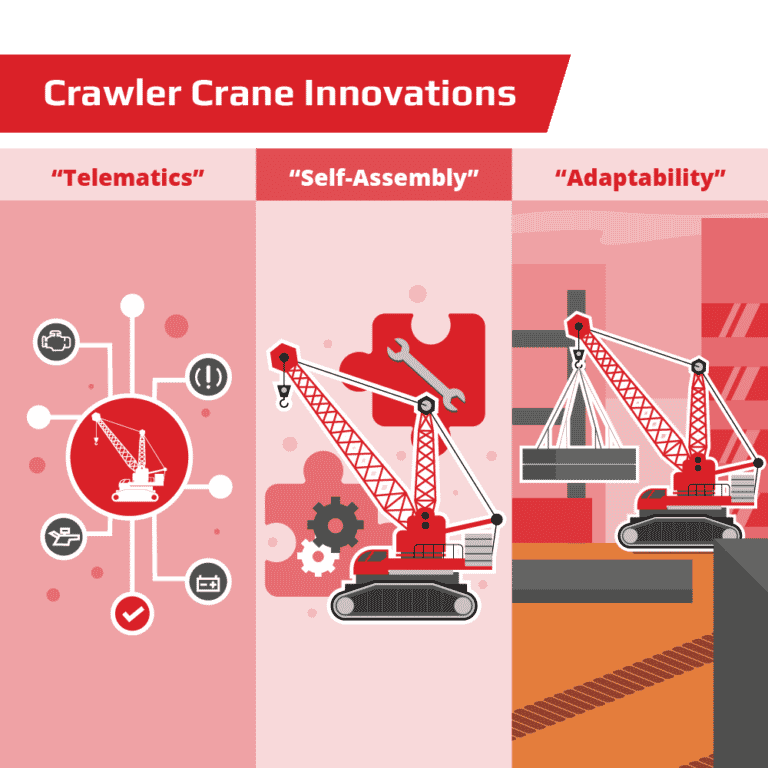 Crawler Crane Innovations

"Telematics"

"Self-Assembly"

"Adaptability"